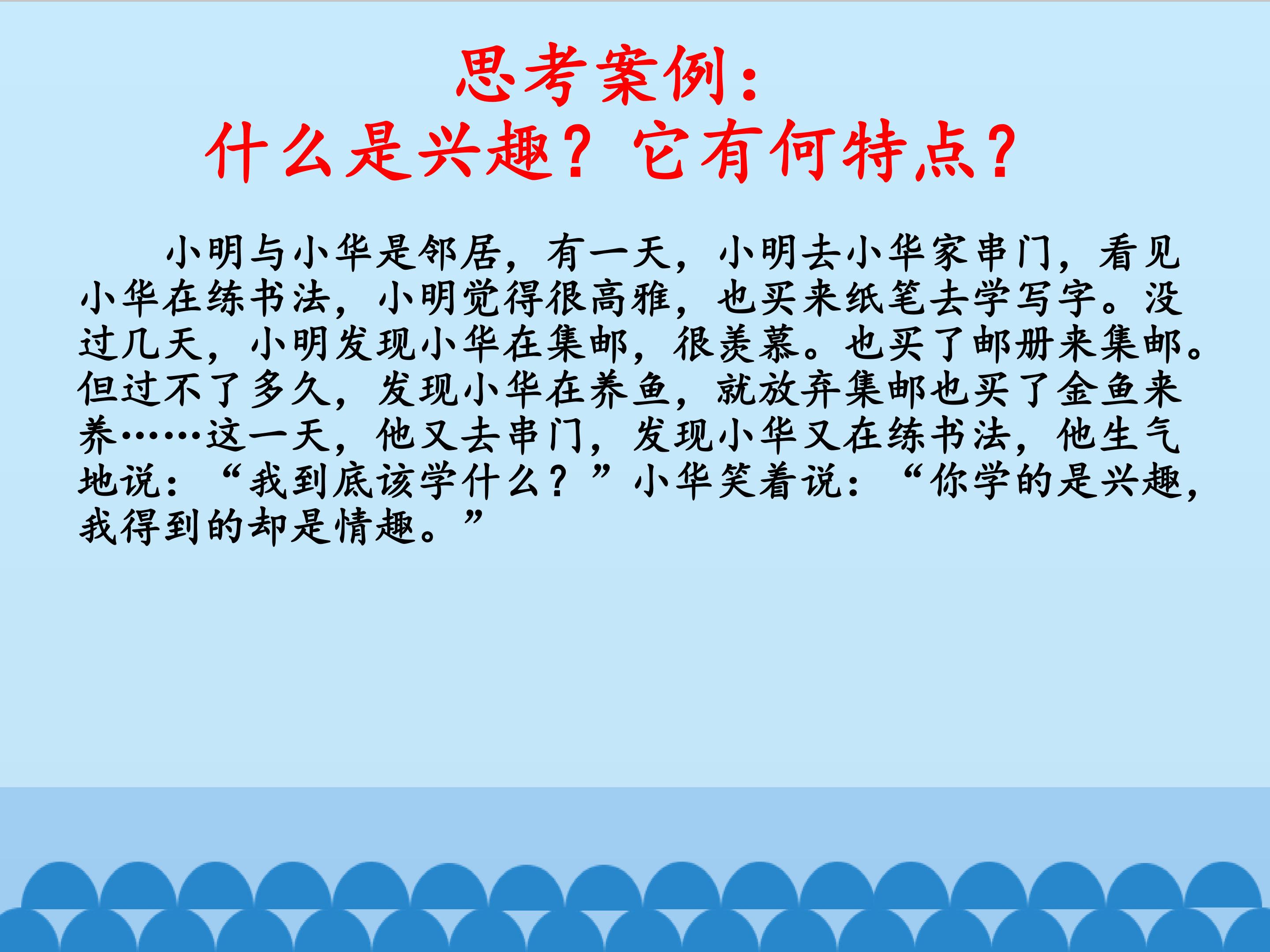 思考案例：
什么是兴趣？它有何特点？

小明与小华是邻居，有一天，小明去小华家串门，看见小华在练书法，小明觉得很高雅，也买来纸笔去学写字。没过几天，小明发现小华在集邮，很羡慕。也买了邮册来集邮。但过不了多久，发现小华在养鱼，就放弃集邮也买了金鱼来养……这一天，他又去串门，发现小华又在练书法，他生气地说：“我到底该学什么？”小华笑着说：“你学的是兴趣，我得到的却是情趣。”